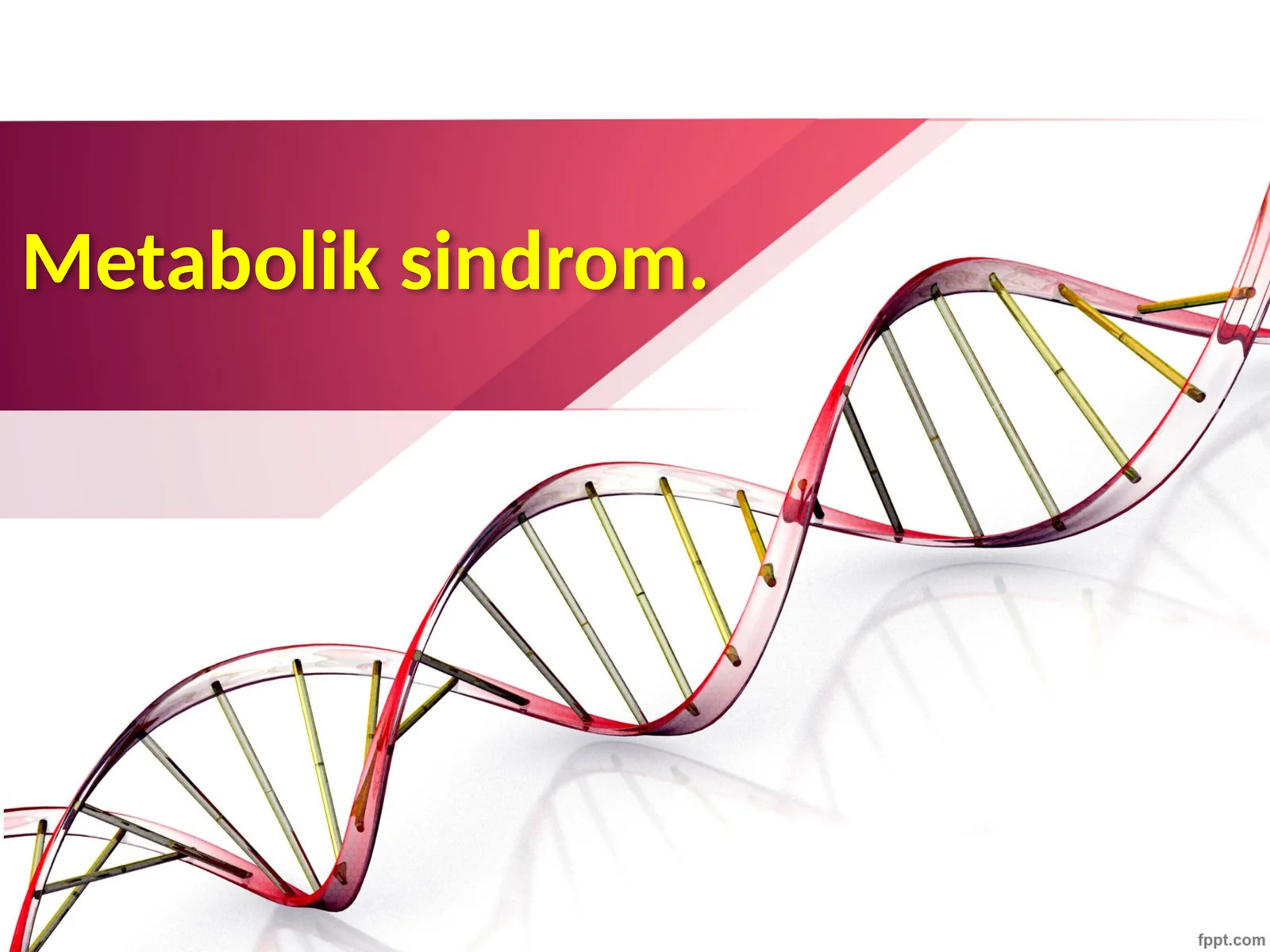 Metabolik sindrom.

fppt.com